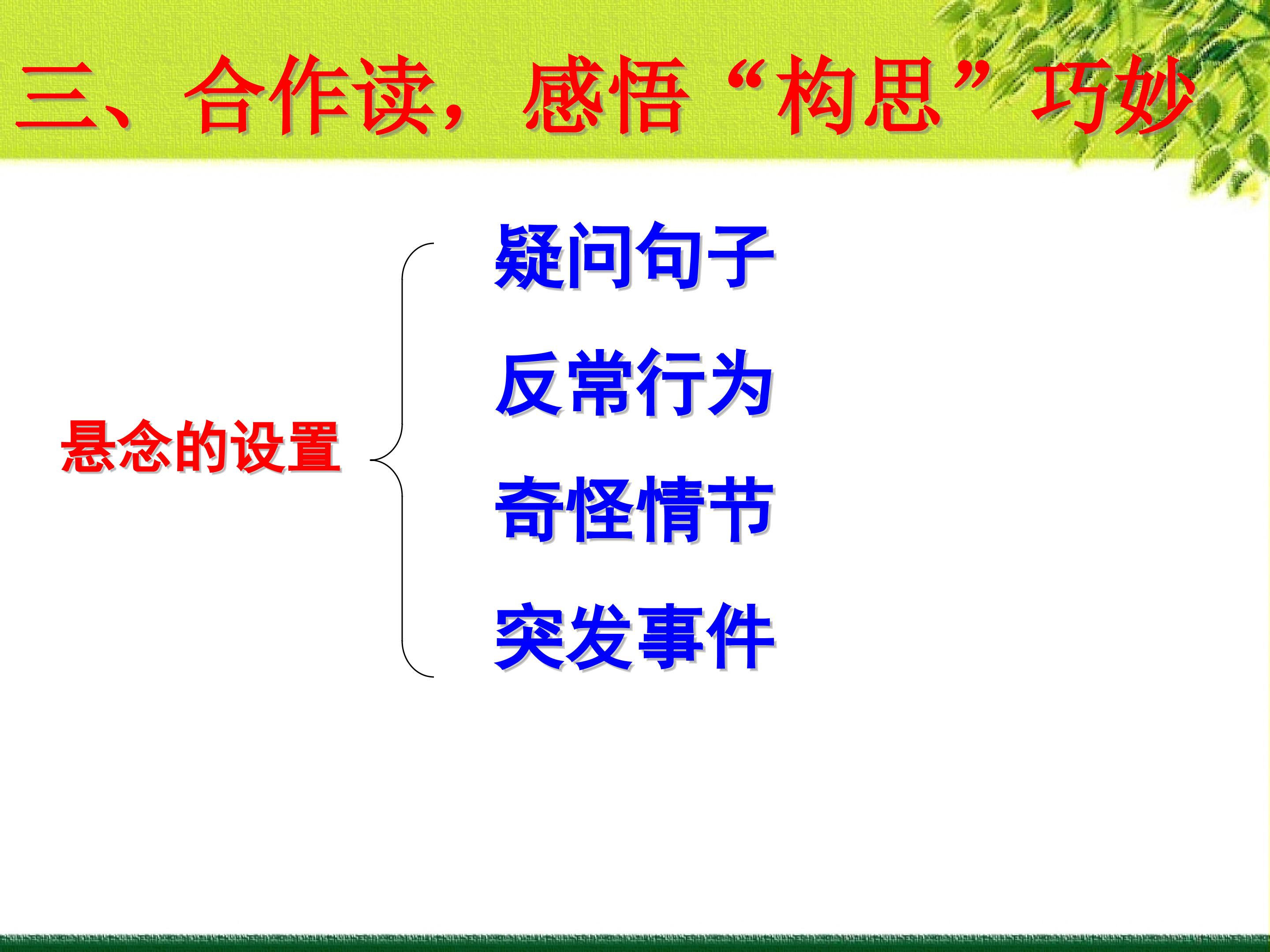 三、合作读，感悟“构思”巧妙

悬念的设置

疑问句子

反常行为

奇怪情节

突发事件